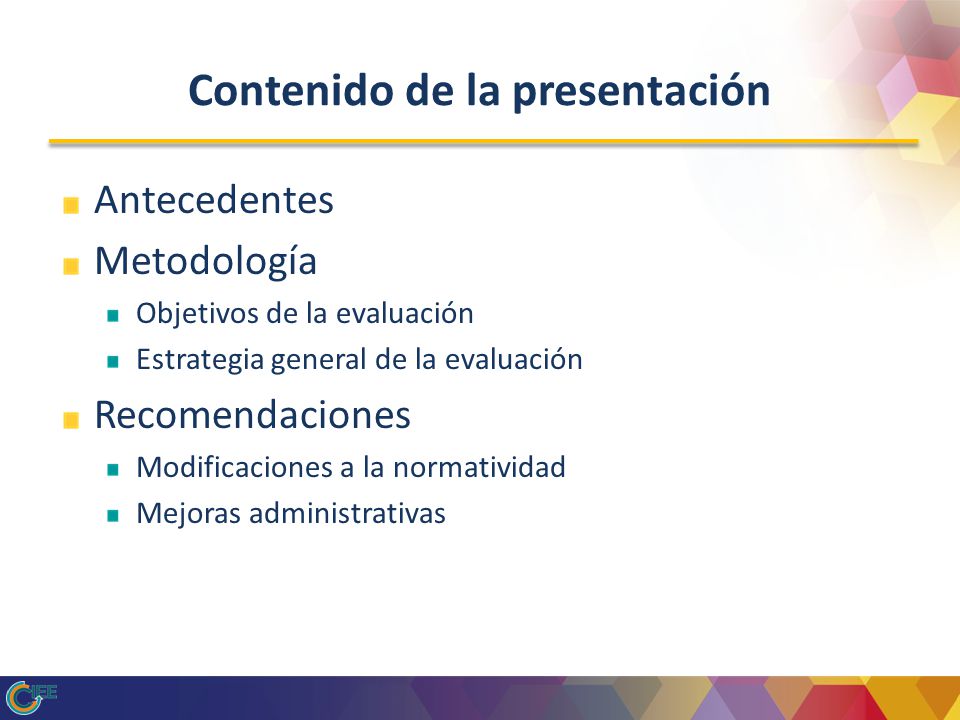 Contenido de la presentación

Antecedentes
Metodología
Objetivos de la evaluación
Estrategia general de la evaluación
Recomendaciones
Modificaciones a la normatividad
Mejoras administrativas

IFE